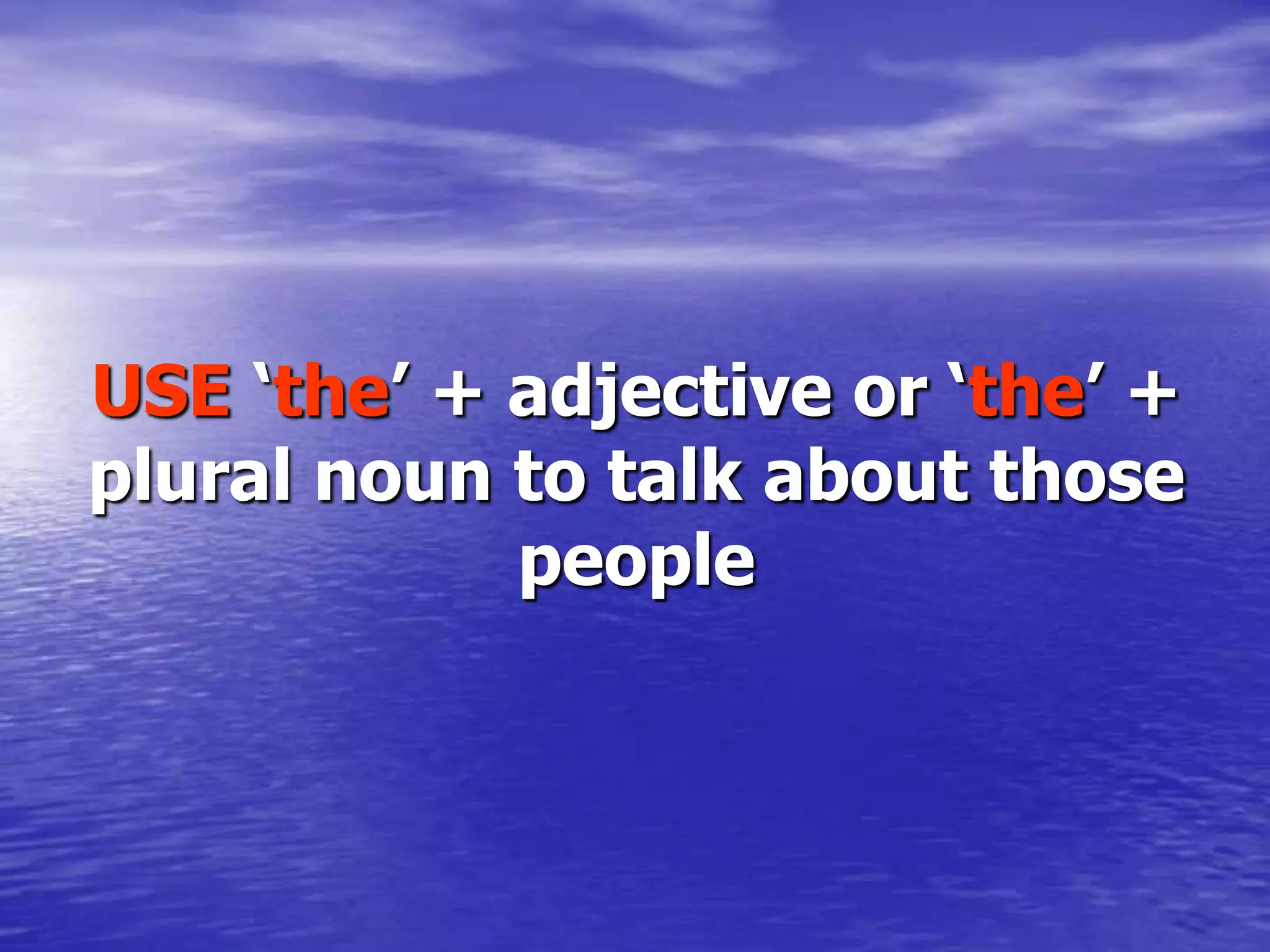 USE ‘the’ + adjective or ‘the’ + plural noun to talk about those people